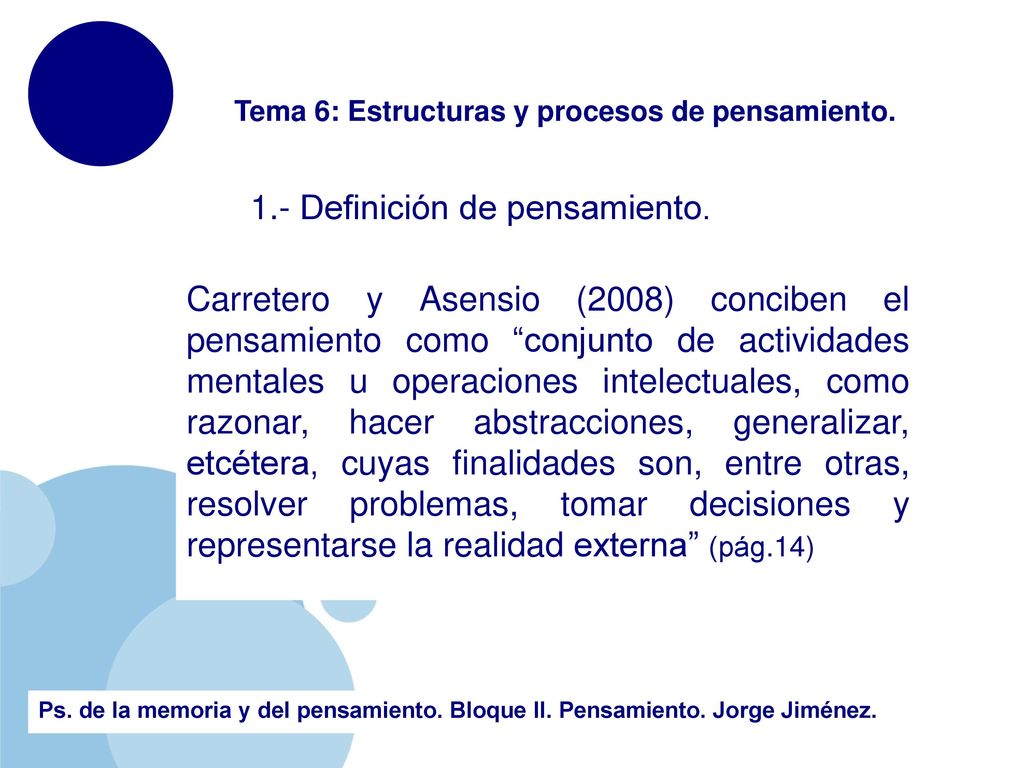 Tema 6: Estructuras y procesos de pensamiento.

1.- Definición de pensamiento.

Carretero y Asensio (2008) conciben el pensamiento como “conjunto de actividades mentales u operaciones intelectuales, como razonar, hacer abstracciones, generalizar, etcétera, cuyas finalidades son, entre otras, resolver problemas, tomar decisiones y representarse la realidad externa” (pág.14)

Ps. de la memoria y del pensamiento. Bloque II. Pensamiento. Jorge Jiménez.